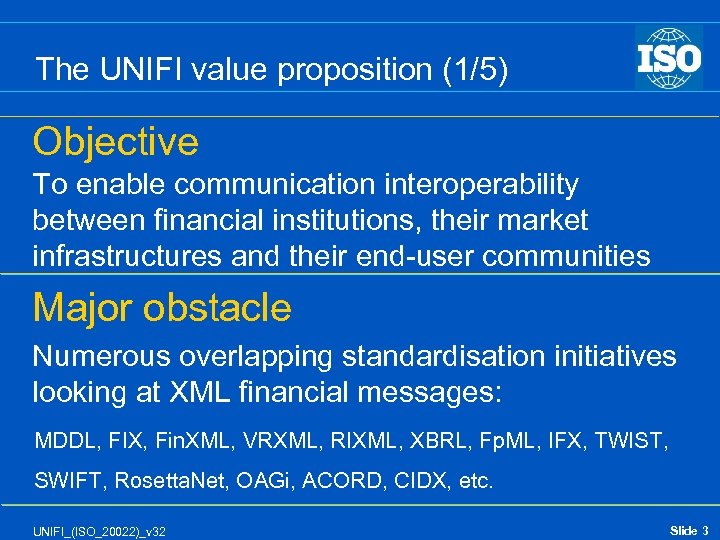 The UNIFI value proposition (1/5)

ISO

Objective

To enable communication interoperability between financial institutions, their market infrastructures and their end-user communities

Major obstacle

Numerous overlapping standardisation initiatives looking at XML financial messages:

MDDL, FIX, FinXML, VRXML, RIXML, XBRL, FpML, IFX, TWIST, SWIFT, RosettaNet, OAGi, ACORD, CIDX, etc.

UNIFI_(ISO_20022)_v32

Slide 3